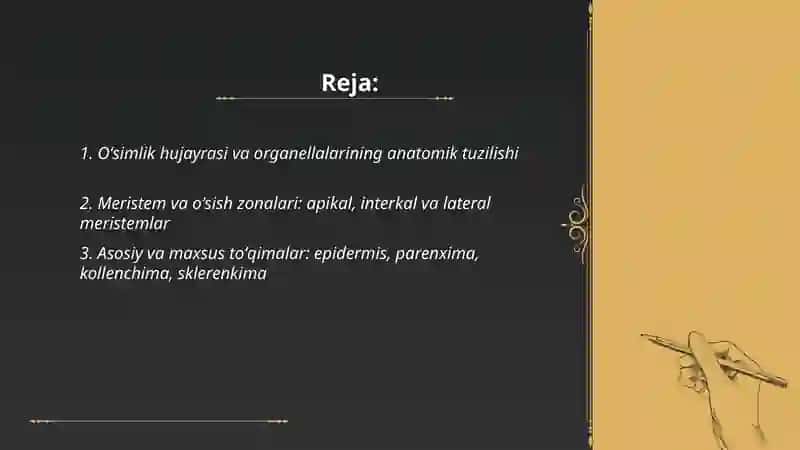 Reja:

1. O'simlik hujayrasi va organellalarining anatomik tuzilishi

2. Meristem va o'sish zonalari: apikal, interkal va lateral meristemlar

3. Asosiy va maxsus to'qimalar: epidermis, parenxima, kollenchima, sklerenkima